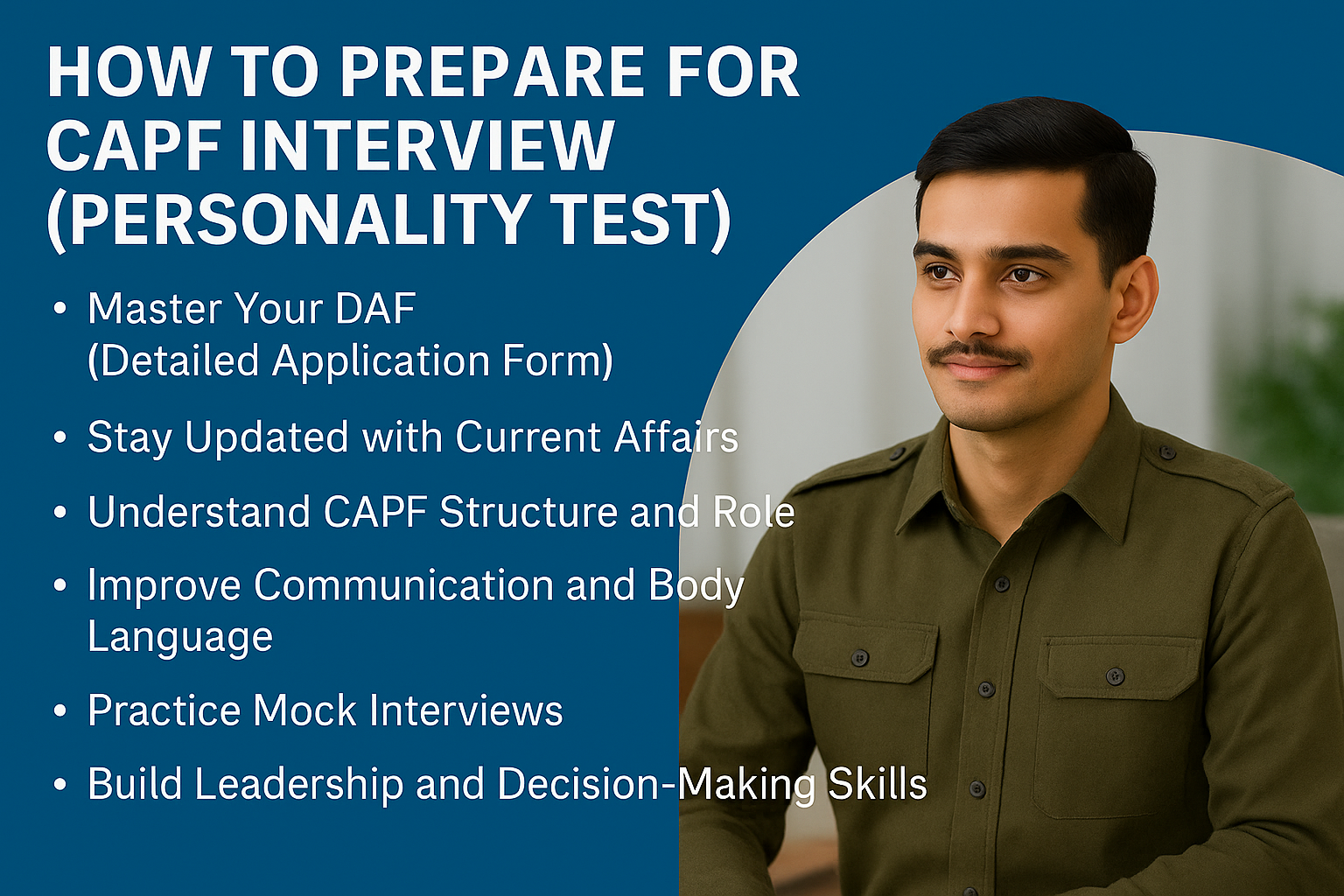 HOW TO PREPARE FOR CAPF INTERVIEW (PERSONALITY TEST)

• Master Your DAF (Detailed Application Form)
• Stay Updated with Current Affairs
• Understand CAPF Structure and Role
• Improve Communication and Body Language
• Practice Mock Interviews
• Build Leadership and Decision-Making Skills